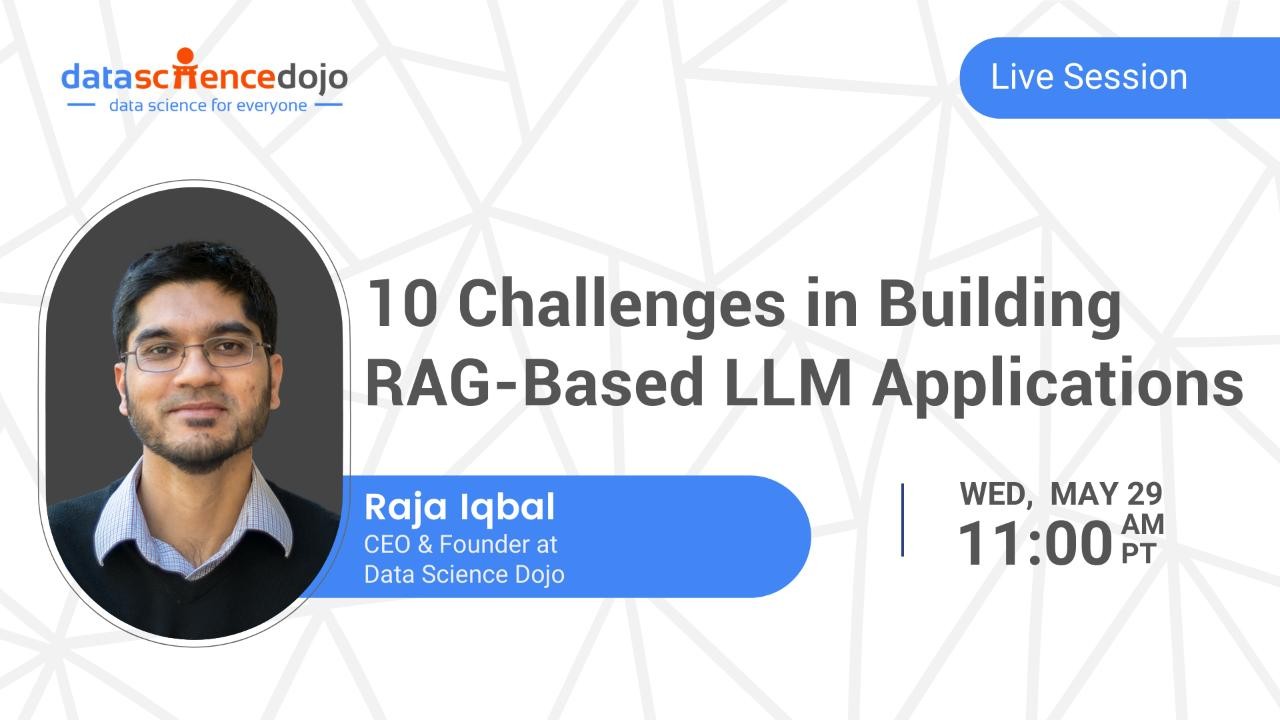 datasciencedojo
data science for everyone

Live Session

10 Challenges in Building RAG-Based LLM Applications

Raja Iqbal
CEO & Founder at Data Science Dojo

WED, MAY 29
11:00 AM PT